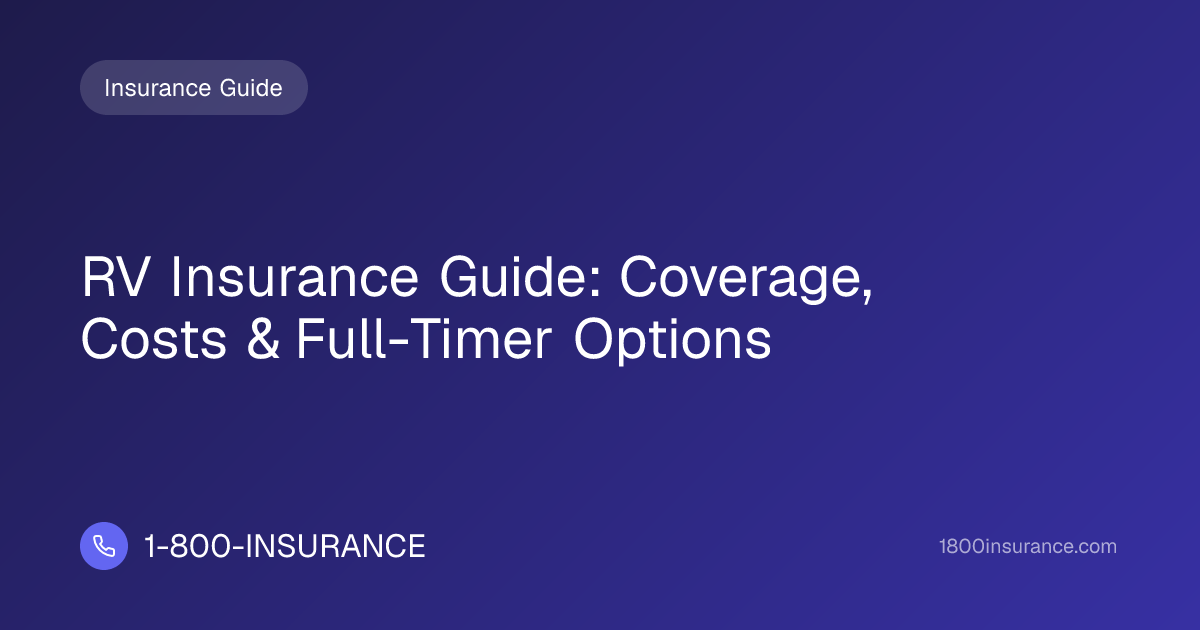 Insurance Guide

RV Insurance Guide: Coverage, Costs & Full-Timer Options

1-800-INSURANCE

1800insurance.com